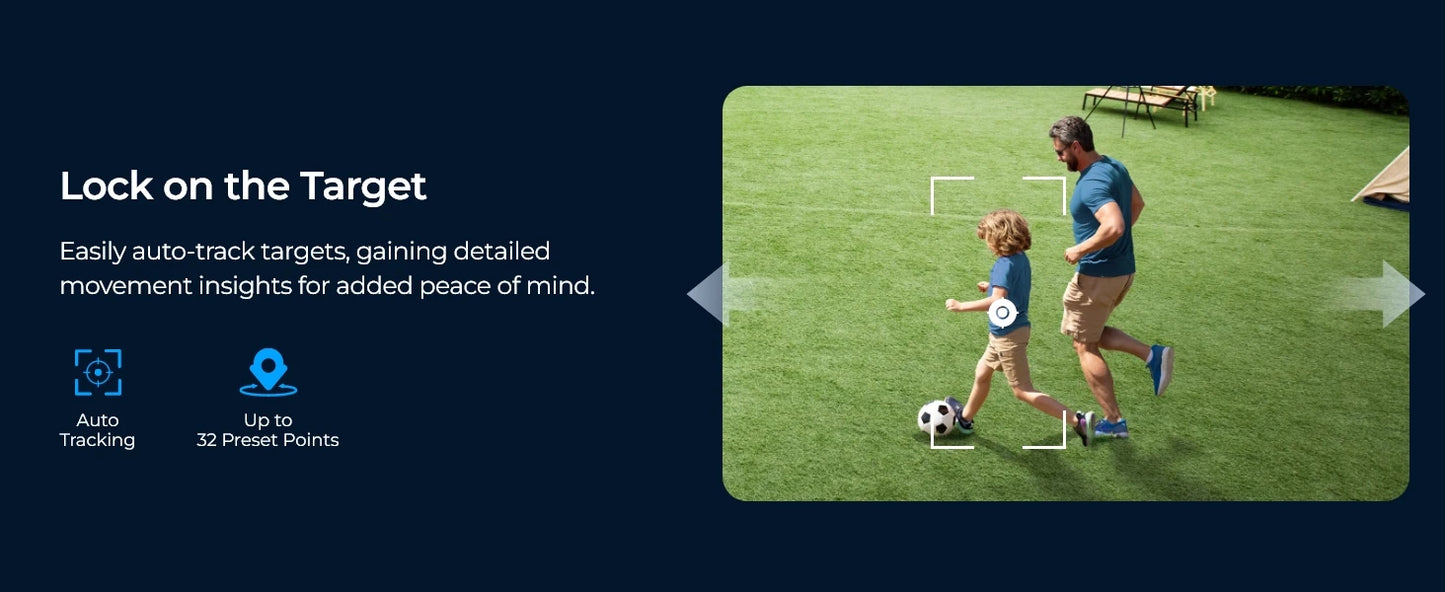 Lock on the Target

Easily auto-track targets, gaining detailed movement insights for added peace of mind.

Auto Tracking

Up to 32 Preset Points